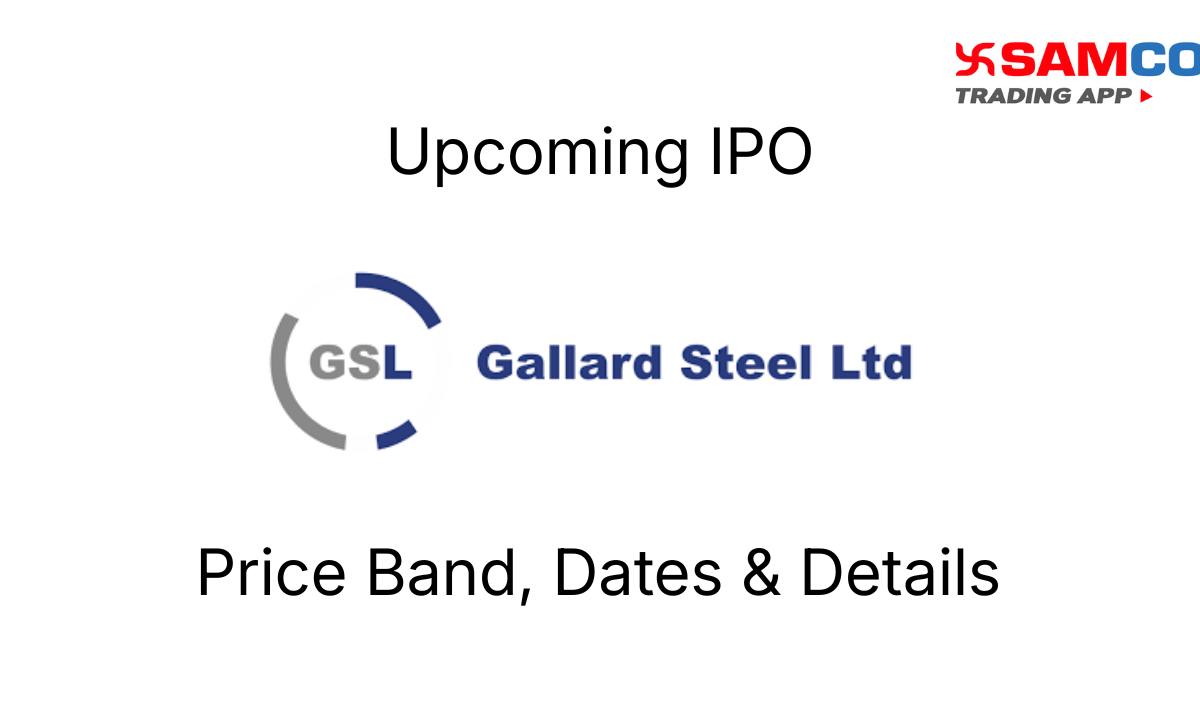 SAMCO
TRADING APP

Upcoming IPO

GSL Gallard Steel Ltd

Price Band, Dates & Details